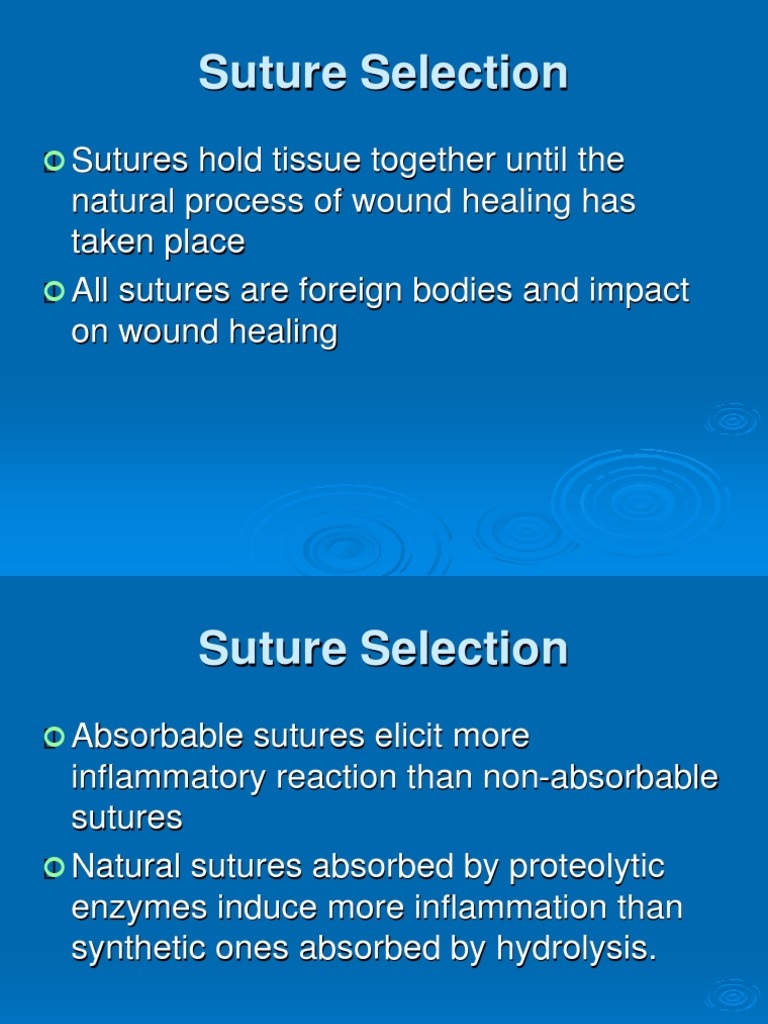 Suture Selection

Sutures hold tissue together until the natural process of wound healing has taken place

All sutures are foreign bodies and impact on wound healing

Suture Selection

Absorbable sutures elicit more inflammatory reaction than non-absorbable sutures

Natural sutures absorbed by proteolytic enzymes induce more inflammation than synthetic ones absorbed by hydrolysis.